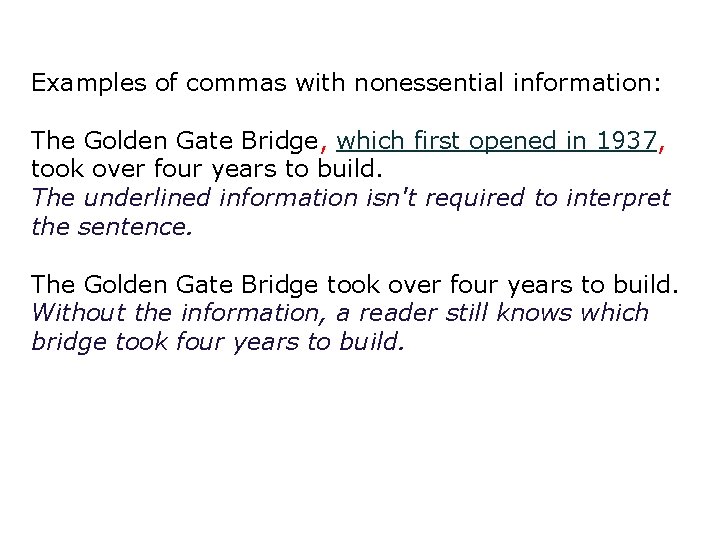 Examples of commas with nonessential information:

The Golden Gate Bridge, which first opened in 1937, took over four years to build.
The underlined information isn't required to interpret the sentence.

The Golden Gate Bridge took over four years to build.
Without the information, a reader still knows which bridge took four years to build.